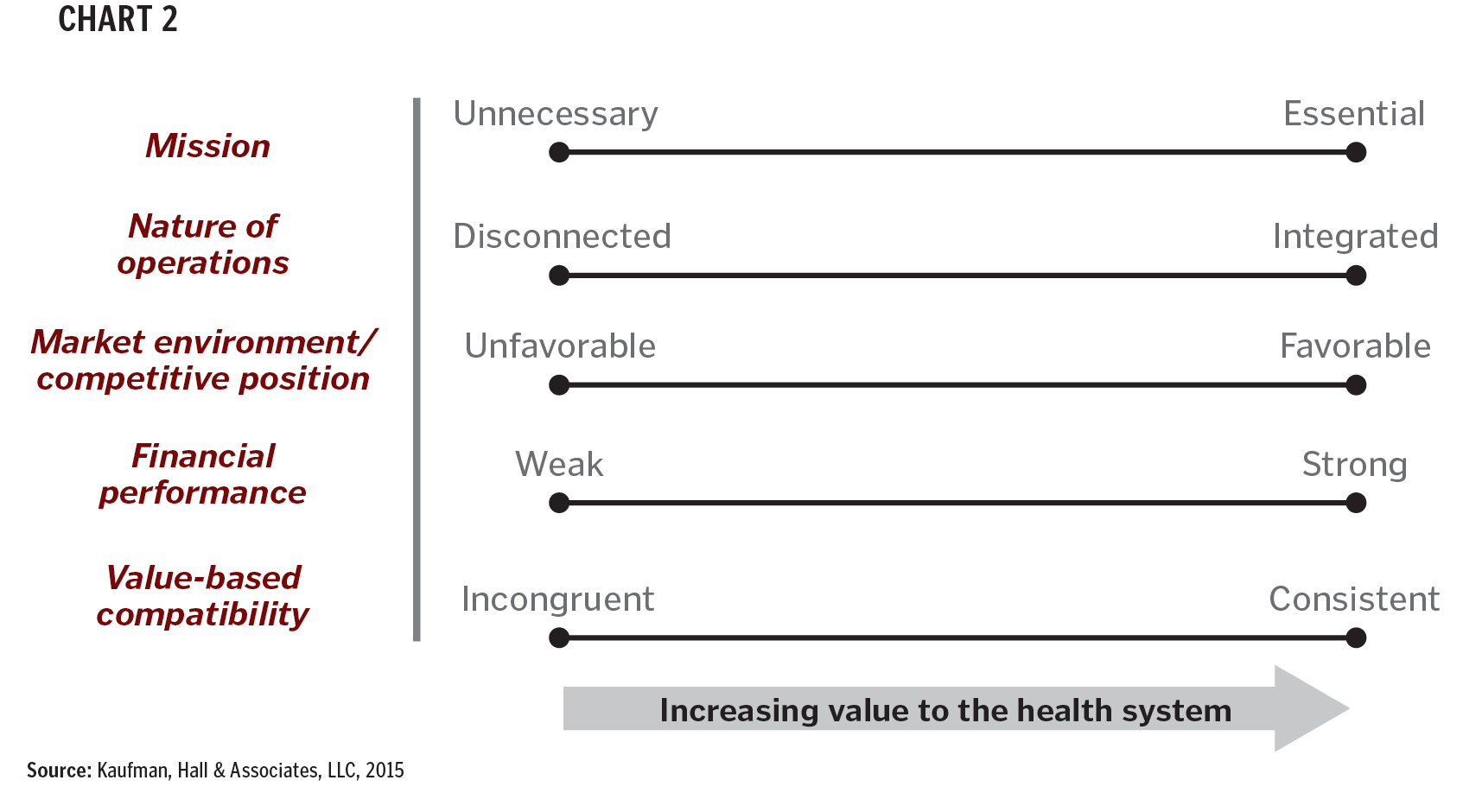 CHART 2

Mission

Unnecessary

Essential

Nature of operations

Disconnected

Integrated

Market environment/ competitive position

Unfavorable

Favorable

Financial performance

Weak

Strong

Value-based compatibility

Incongruent

Consistent

Increasing value to the health system

Source: Kaufman, Hall & Associates, LLC, 2015